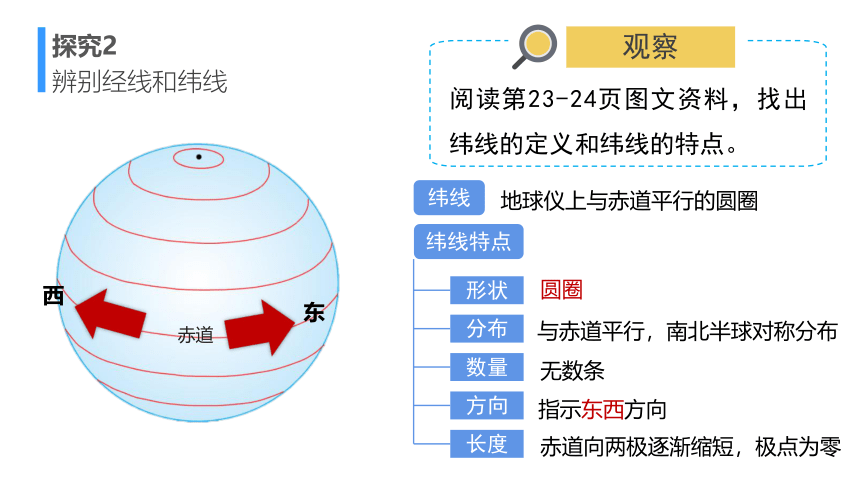 探究2
辨别经线和纬线

西
赤道
东

观察
阅读第23-24页图文资料，找出纬线的定义和纬线的特点。

纬线 地球仪上与赤道平行的圆圈

纬线特点
形状 圆圈
分布 与赤道平行，南北半球对称分布
数量 无数条
方向 指示东西方向
长度 赤道向两极逐渐缩短，极点为零